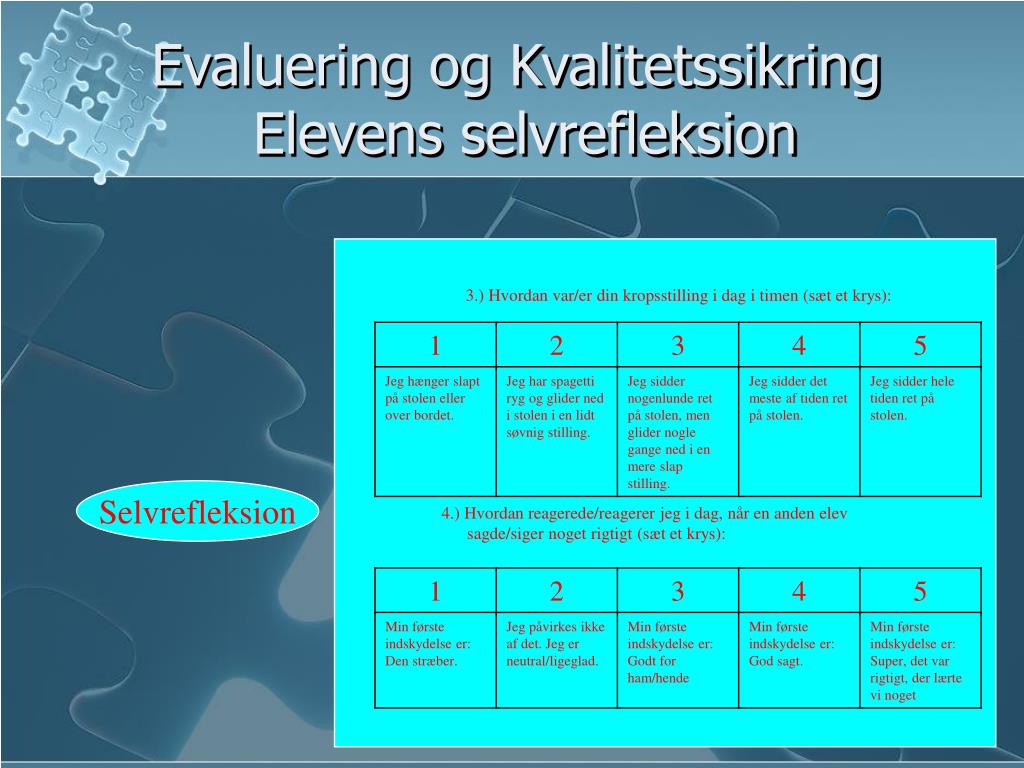 Evaluering og Kvalitetssikring
Elevens selvrefleksion

Selvrefleksion

3.) Hvordan var/er din kropsstilling i dag i timen (sæt et krys):

| 1 | 2 | 3 | 4 | 5 |
|---|---|---|---|---|
| Jeg hænger slapt på stolen eller over bordet. | Jeg har spagetti ryg og glider ned i stolen i en lidt søvnig stilling. | Jeg sidder nogenlunde ret på stolen, men glider nogle gange ned i en mere slap stilling. | Jeg sidder det meste af tiden ret på stolen. | Jeg sidder hele tiden ret på stolen. |

4.) Hvordan reagerede/reagerer jeg i dag, når en anden elev sagde/siger noget rigtigt (sæt et krys):

| 1 | 2 | 3 | 4 | 5 |
|---|---|---|---|---|
| Min første indskydelse er: Den stræber. | Jeg påvirkes ikke af det. Jeg er neutral/ligeglad. | Min første indskydelse er: Godt for ham/hende | Min første indskydelse er: God sagt. | Min første indskydelse er: Super, det var rigtigt, der lærte vi noget |